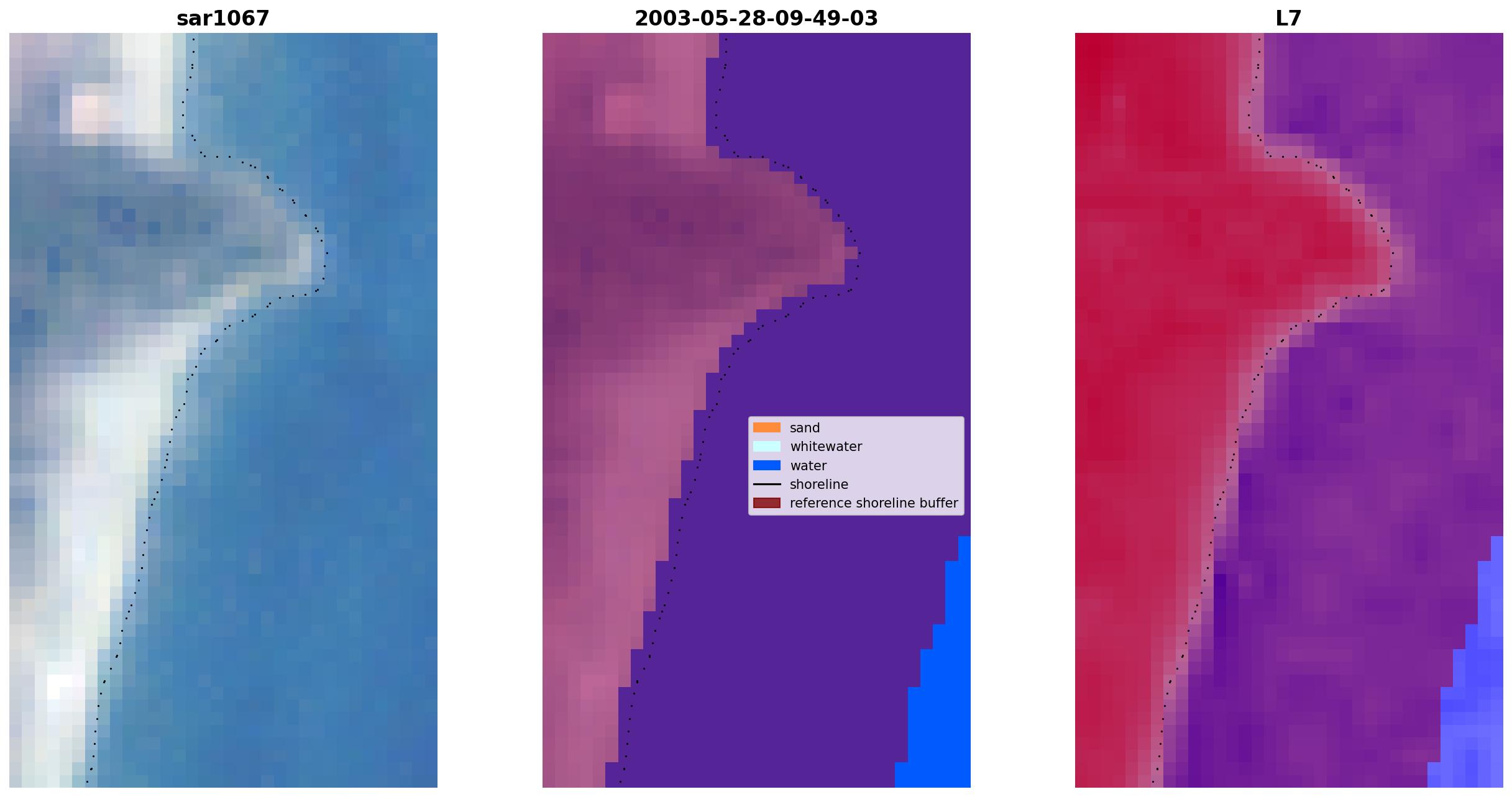 sar1067

2003-05-28-09-49-03

sand
whitewater
water
shoreline
reference shoreline buffer

L7